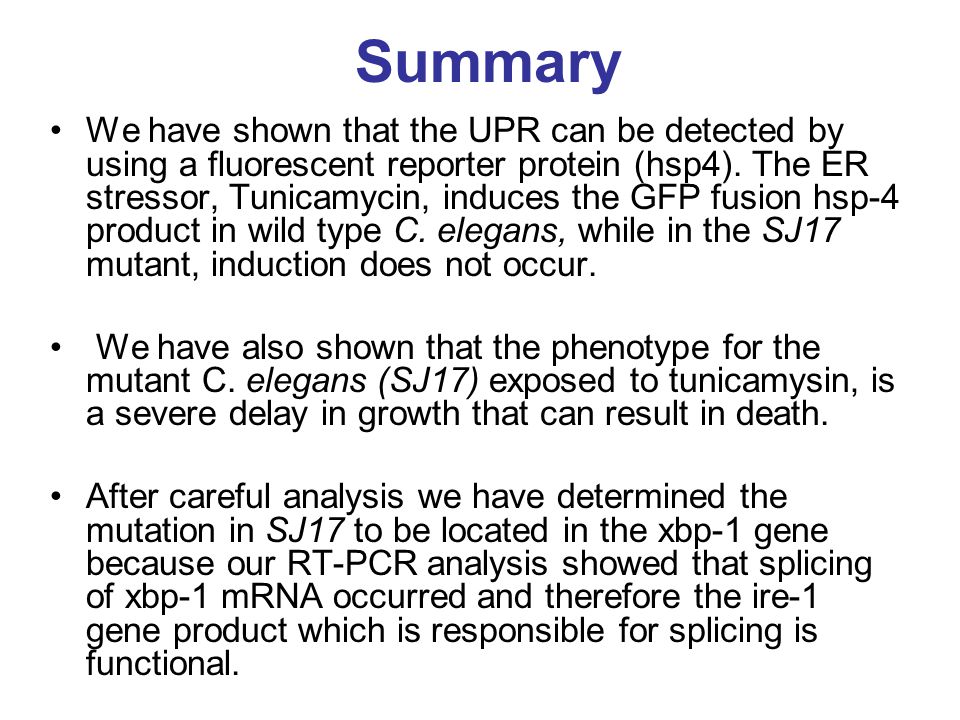 Summary

• We have shown that the UPR can be detected by using a fluorescent reporter protein (hsp4). The ER stressor, Tunicamycin, induces the GFP fusion hsp-4 product in wild type C. elegans, while in the SJ17 mutant, induction does not occur.

• We have also shown that the phenotype for the mutant C. elegans (SJ17) exposed to tunicamysin, is a severe delay in growth that can result in death.

• After careful analysis we have determined the mutation in SJ17 to be located in the xbp-1 gene because our RT-PCR analysis showed that splicing of xbp-1 mRNA occurred and therefore the ire-1 gene product which is responsible for splicing is functional.